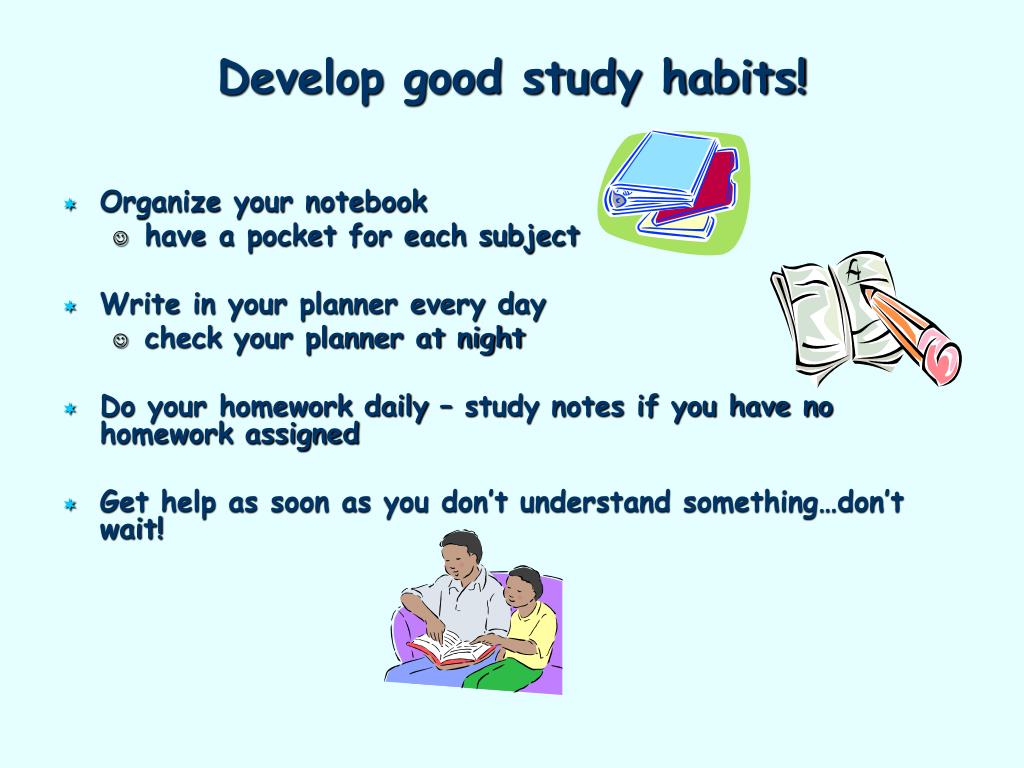 Develop good study habits!

Organize your notebook
have a pocket for each subject

Write in your planner every day
check your planner at night

Do your homework daily – study notes if you have no homework assigned

Get help as soon as you don't understand something…don't wait!